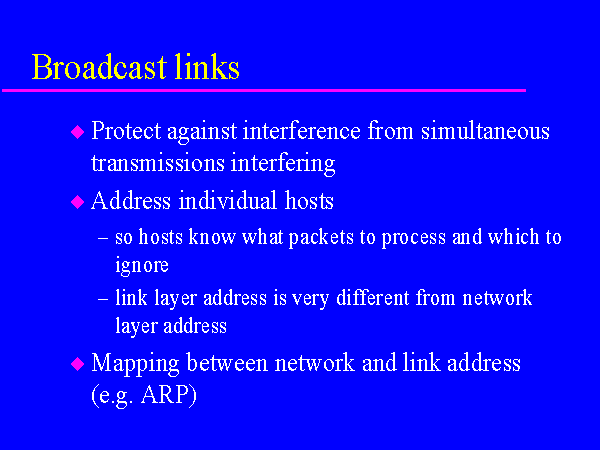 Broadcast links

◆ Protect against interference from simultaneous transmissions interfering

◆ Address individual hosts

– so hosts know what packets to process and which to ignore

– link layer address is very different from network layer address

◆ Mapping between network and link address (e.g. ARP)